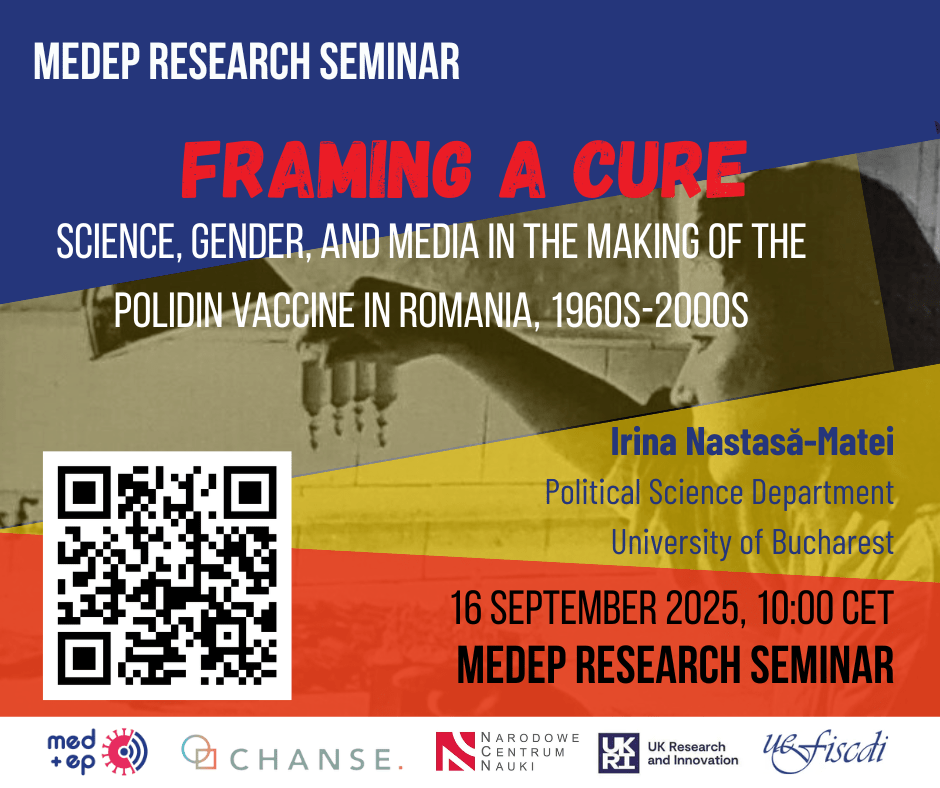 MEDEP RESEARCH SEMINAR

FRAMING A CURE

SCIENCE, GENDER, AND MEDIA IN THE MAKING OF THE POLIDIN VACCINE IN ROMANIA, 1960S-2000S

Irina Nastasă-Matei
Political Science Department
University of Bucharest

16 SEPTEMBER 2025, 10:00 CET
MEDEP RESEARCH SEMINAR

med +ep   CHANSE.   NARODOWE CENTRUM NAUKI   UKRI UK Research and Innovation   uefiscdi